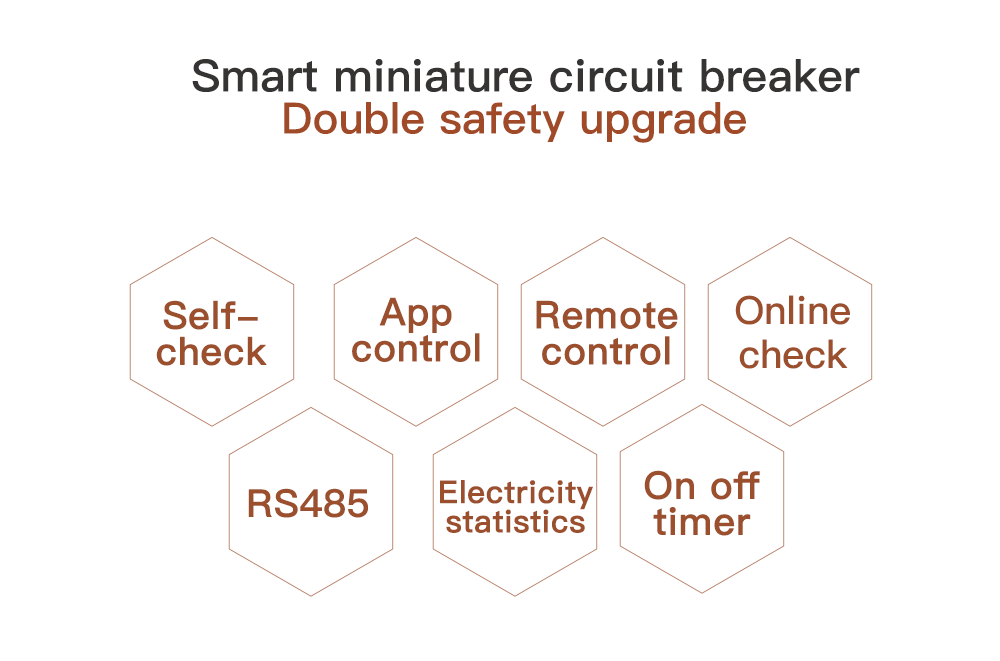 Smart miniature circuit breaker
Double safety upgrade

Self-check

App control

Remote control

Online check

RS485

Electricity statistics

On off timer